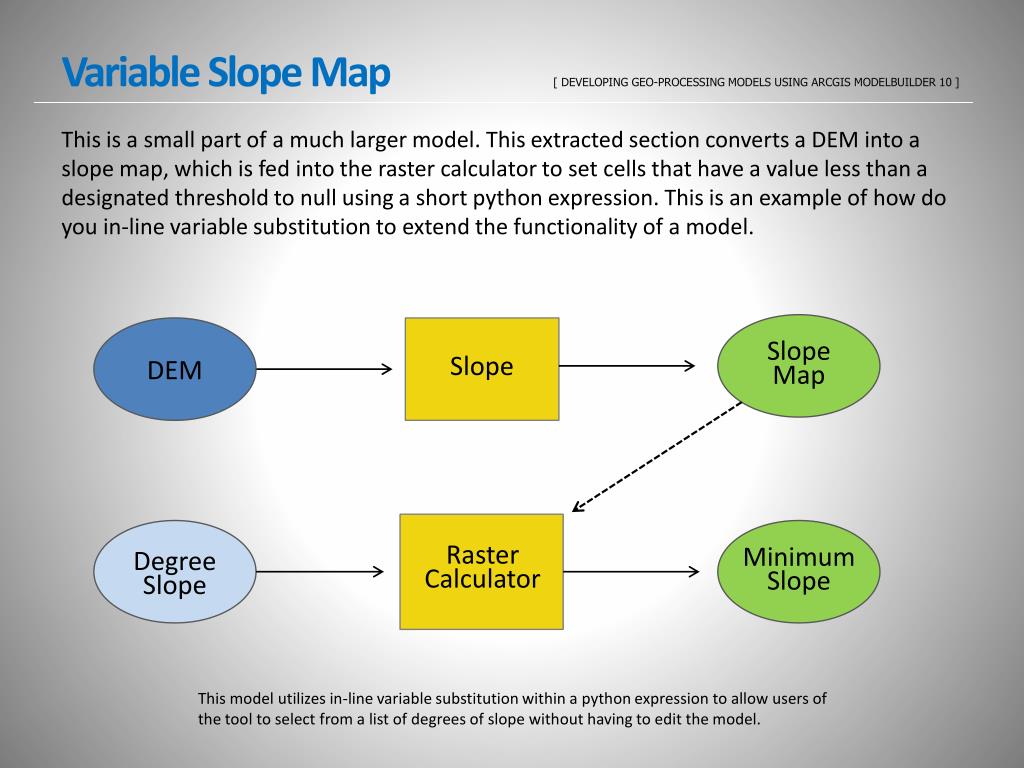 Variable Slope Map

[ DEVELOPING GEO-PROCESSING MODELS USING ARCGIS MODELBUILDER 10 ]

This is a small part of a much larger model. This extracted section converts a DEM into a slope map, which is fed into the raster calculator to set cells that have a value less than a designated threshold to null using a short python expression. This is an example of how do you in-line variable substitution to extend the functionality of a model.

DEM

Slope

Slope Map

Degree Slope

Raster Calculator

Minimum Slope

This model utilizes in-line variable substitution within a python expression to allow users of the tool to select from a list of degrees of slope without having to edit the model.